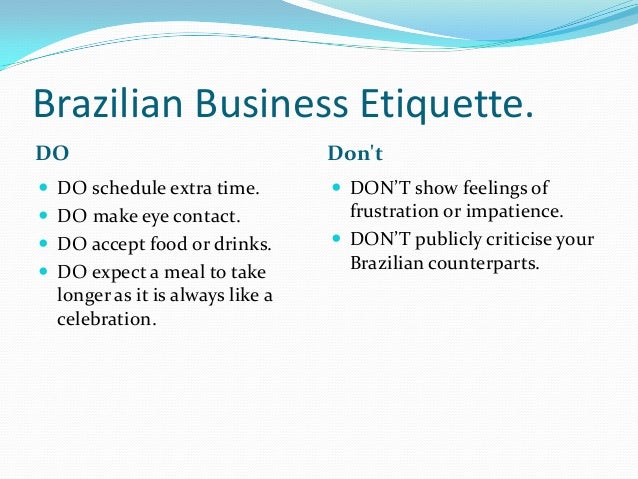 Brazilian Business Etiquette.

DO

- DO schedule extra time.
- DO make eye contact.
- DO accept food or drinks.
- DO expect a meal to take longer as it is always like a celebration.

Don't

- DON'T show feelings of frustration or impatience.
- DON'T publicly criticise your Brazilian counterparts.